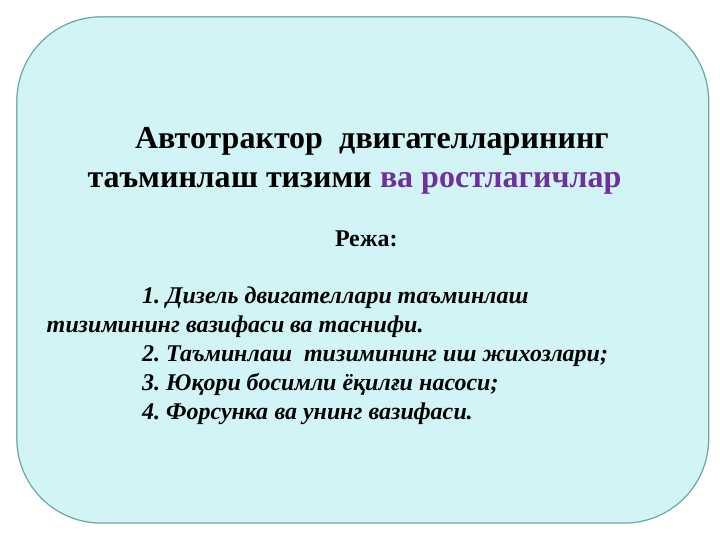 Автотрактор двигателларининг таъминлаш тизими ва ростлагичлар

Режа:

1. Дизель двигателлари таъминлаш тизимининг вазифаси ва таснифи.
2. Таъминлаш тизимининг иш жихозлари;
3. Юқори босимли ёқилғи насоси;
4. Форсунка ва унинг вазифаси.